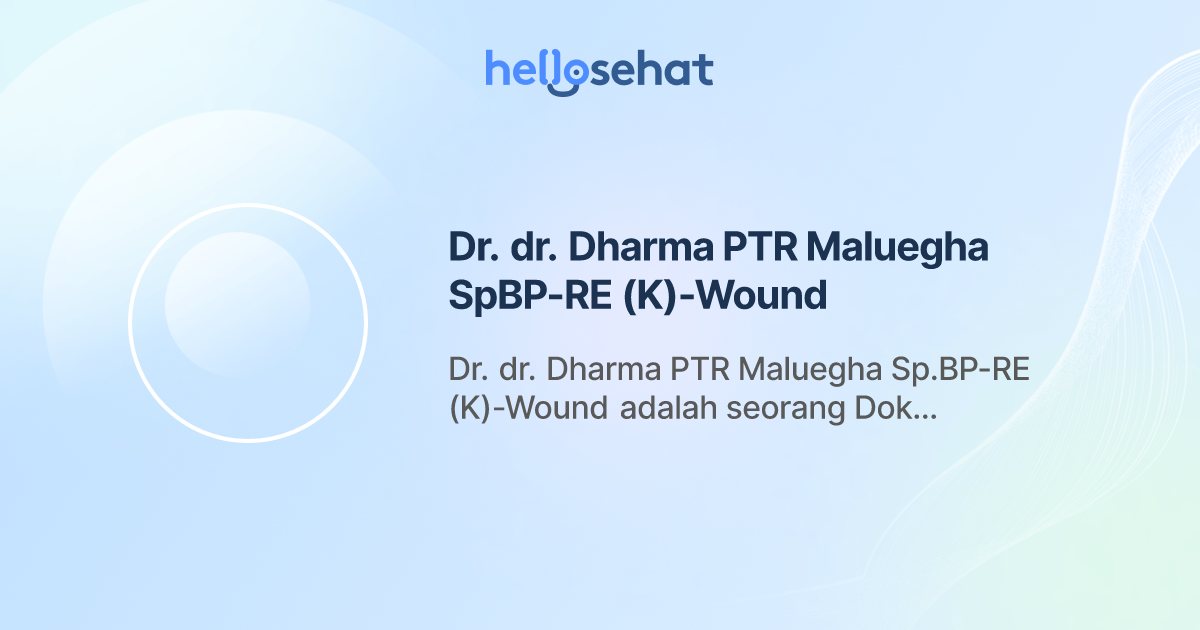 hellosehat

Dr. dr. Dharma PTR Maluegha SpBP-RE (K)-Wound

Dr. dr. Dharma PTR Maluegha Sp.BP-RE (K)-Wound adalah seorang Dok...